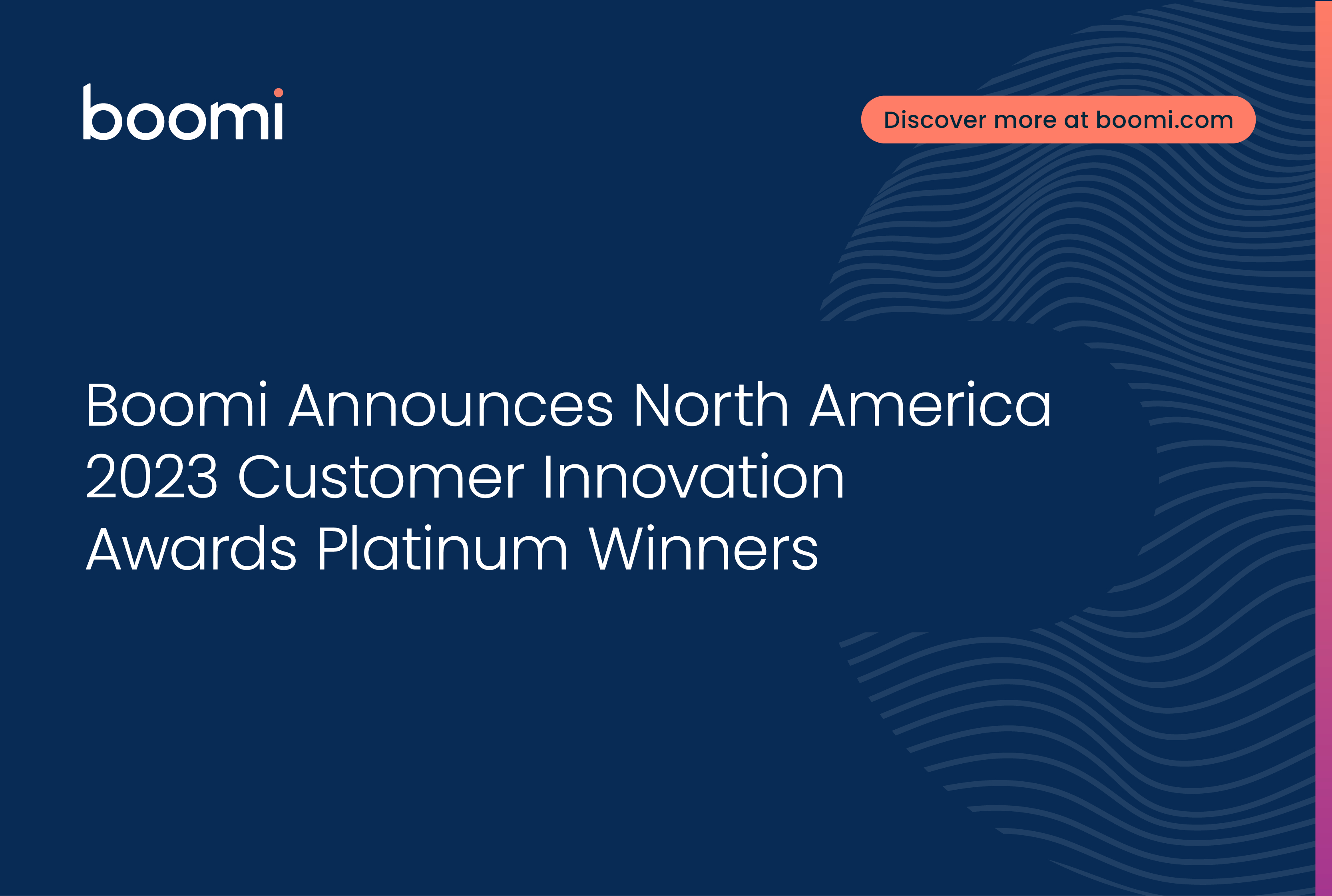 boomi

Discover more at boomi.com

Boomi Announces North America 2023 Customer Innovation Awards Platinum Winners